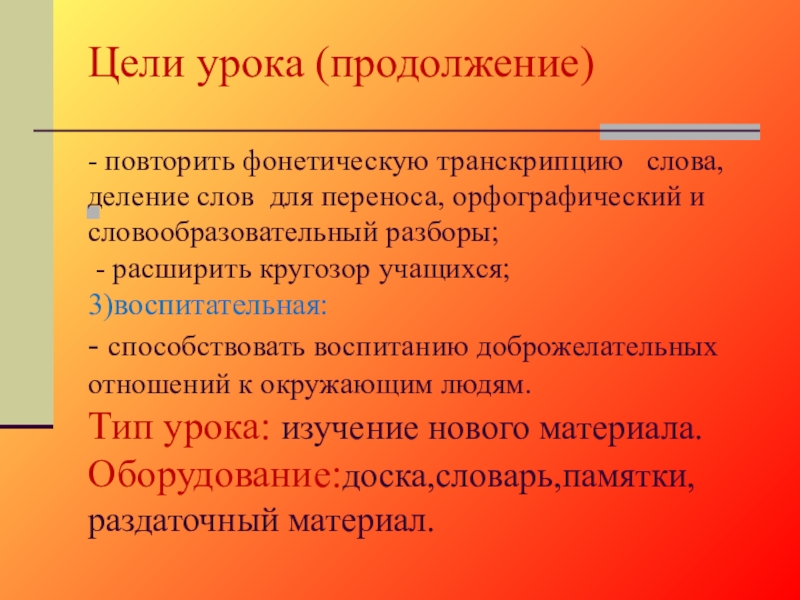 Цели урока (продолжение)

- повторить фонетическую транскрипцию слова, деление слов для переноса, орфографический и словообразовательный разборы;
- расширить кругозор учащихся;
3)воспитательная:
- способствовать воспитанию доброжелательных отношений к окружающим людям.
Тип урока: изучение нового материала.
Оборудование:доска,словарь,памятки, раздаточный материал.